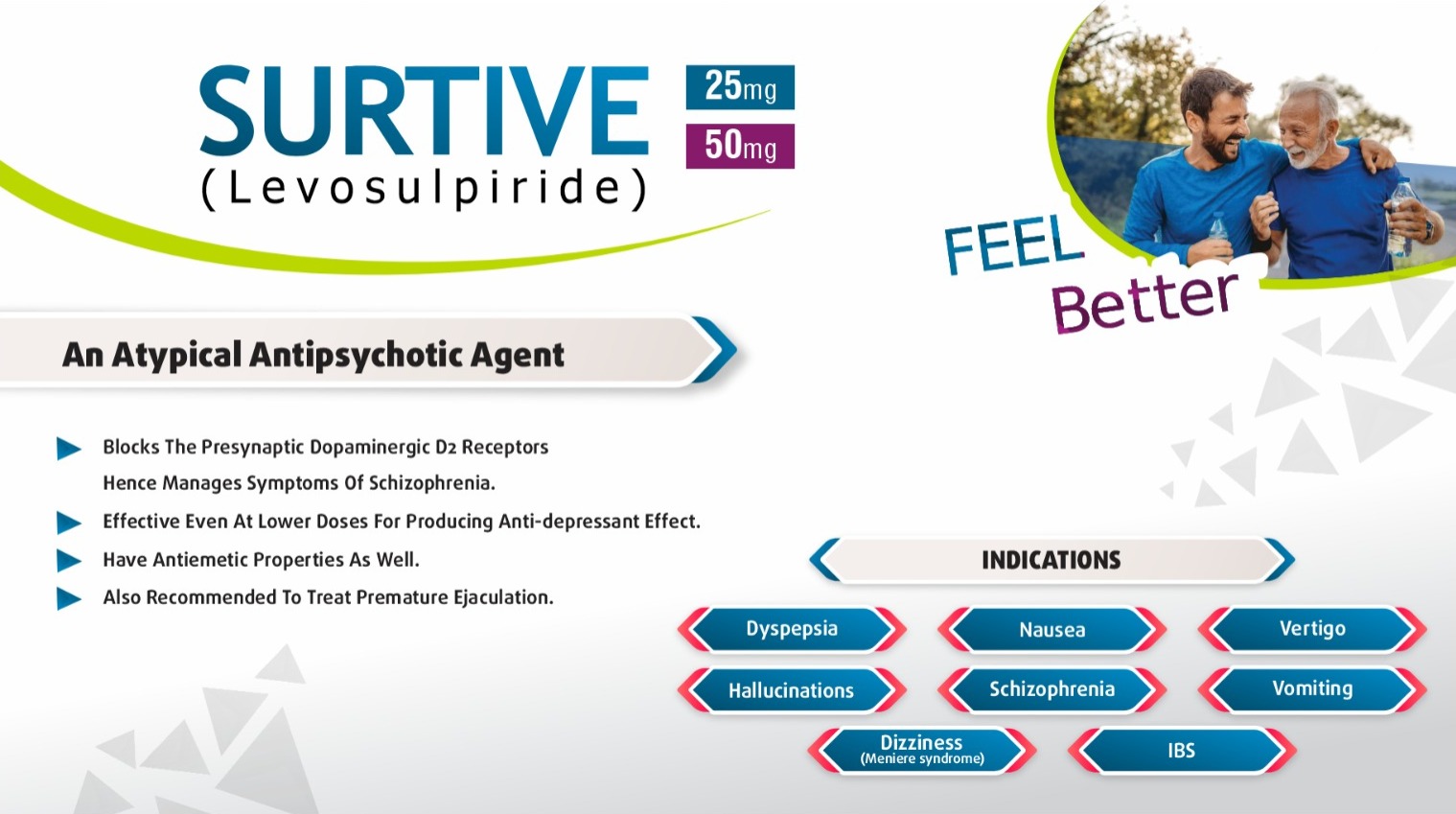 SURTIVE
(Levosulpiride)

25mg
50mg

FEEL
Better

An Atypical Antipsychotic Agent

Blocks The Presynaptic Dopaminergic D2 Receptors Hence Manages Symptoms Of Schizophrenia.

Effective Even At Lower Doses For Producing Anti-depressant Effect.

Have Antiemetic Properties As Well.

Also Recommended To Treat Premature Ejaculation.

INDICATIONS

Dyspepsia
Nausea
Vertigo
Hallucinations
Schizophrenia
Vomiting
Dizziness (Meniere syndrome)
IBS